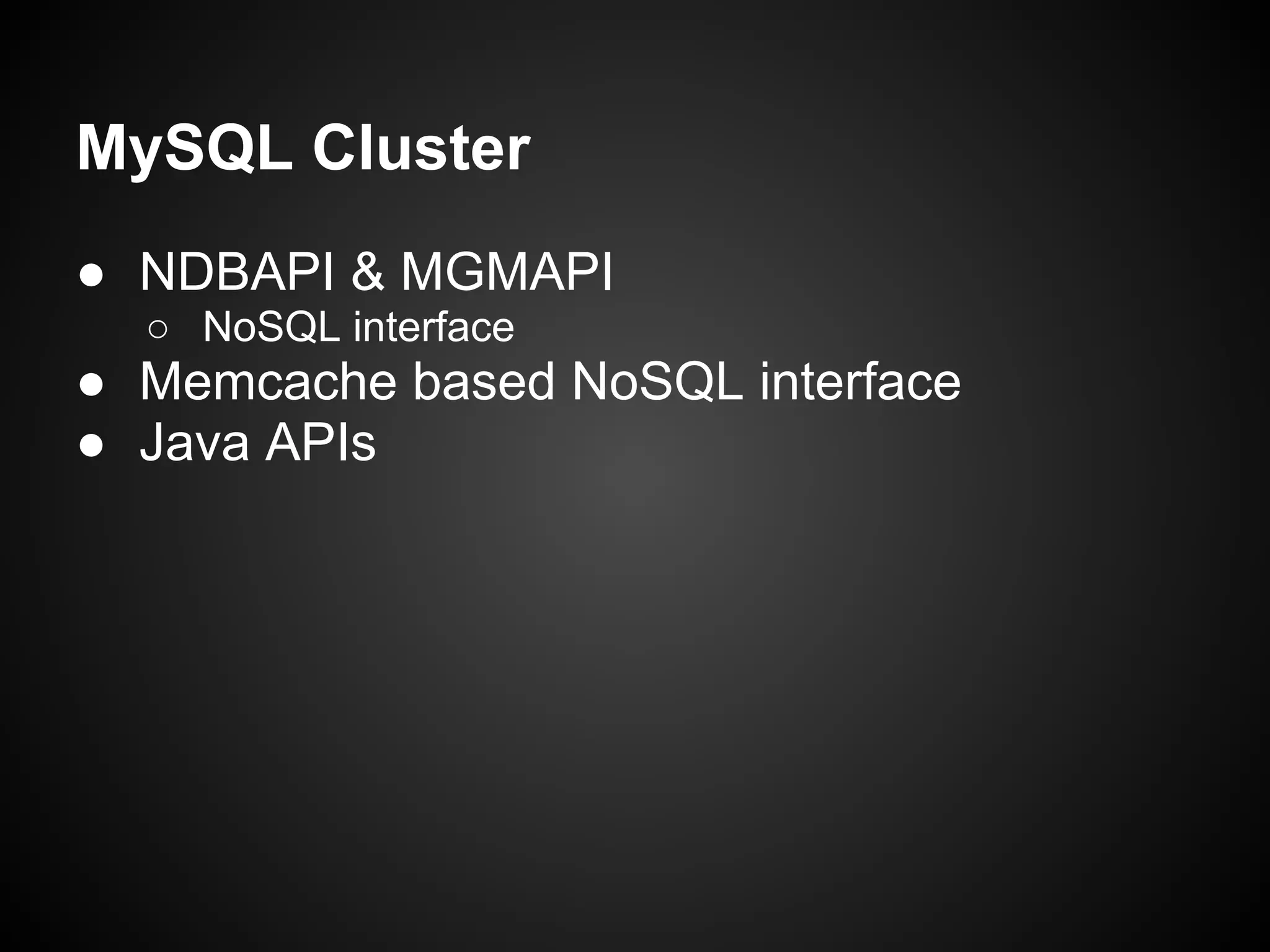 MySQL Cluster

● NDBAPI & MGMAPI
  ○ NoSQL interface
● Memcache based NoSQL interface
● Java APIs